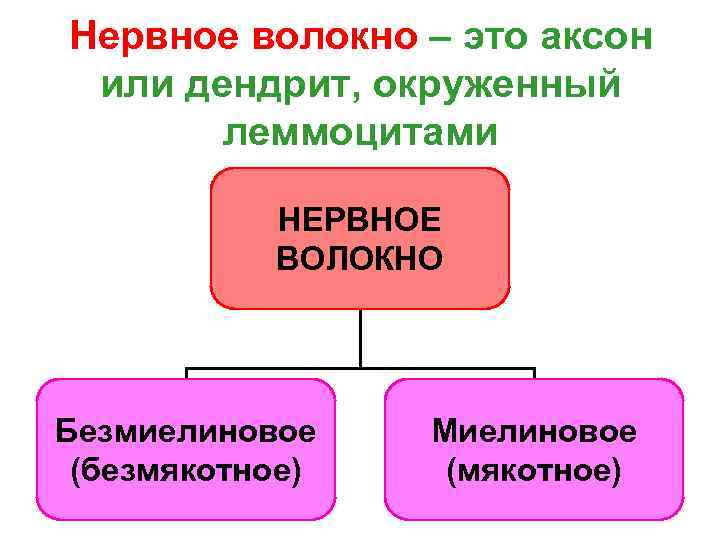 Нервное волокно – это аксон или дендрит, окруженный леммоцитами

НЕРВНОЕ ВОЛОКНО

Безмиелиновое (безмякотное)

Миелиновое (мякотное)